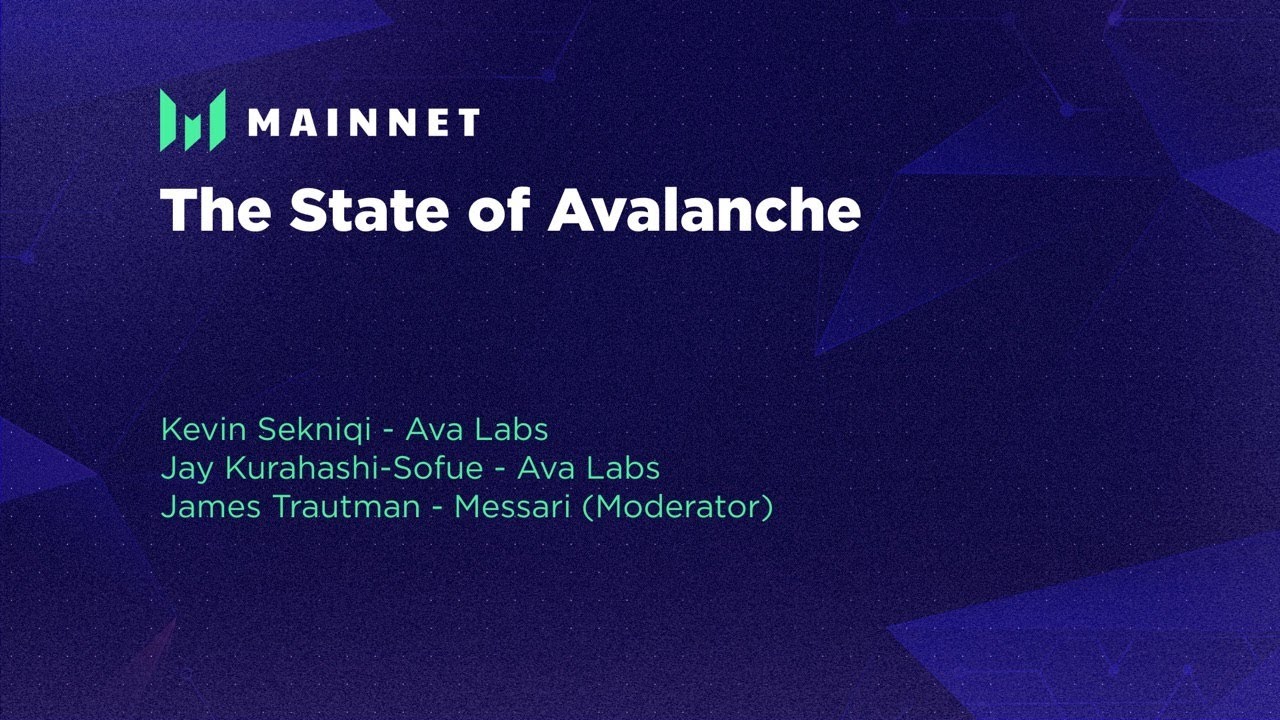 MAINNET

The State of Avalanche

Kevin Sekniqi - Ava Labs
Jay Kurahashi-Sofue - Ava Labs
James Trautman - Messari (Moderator)